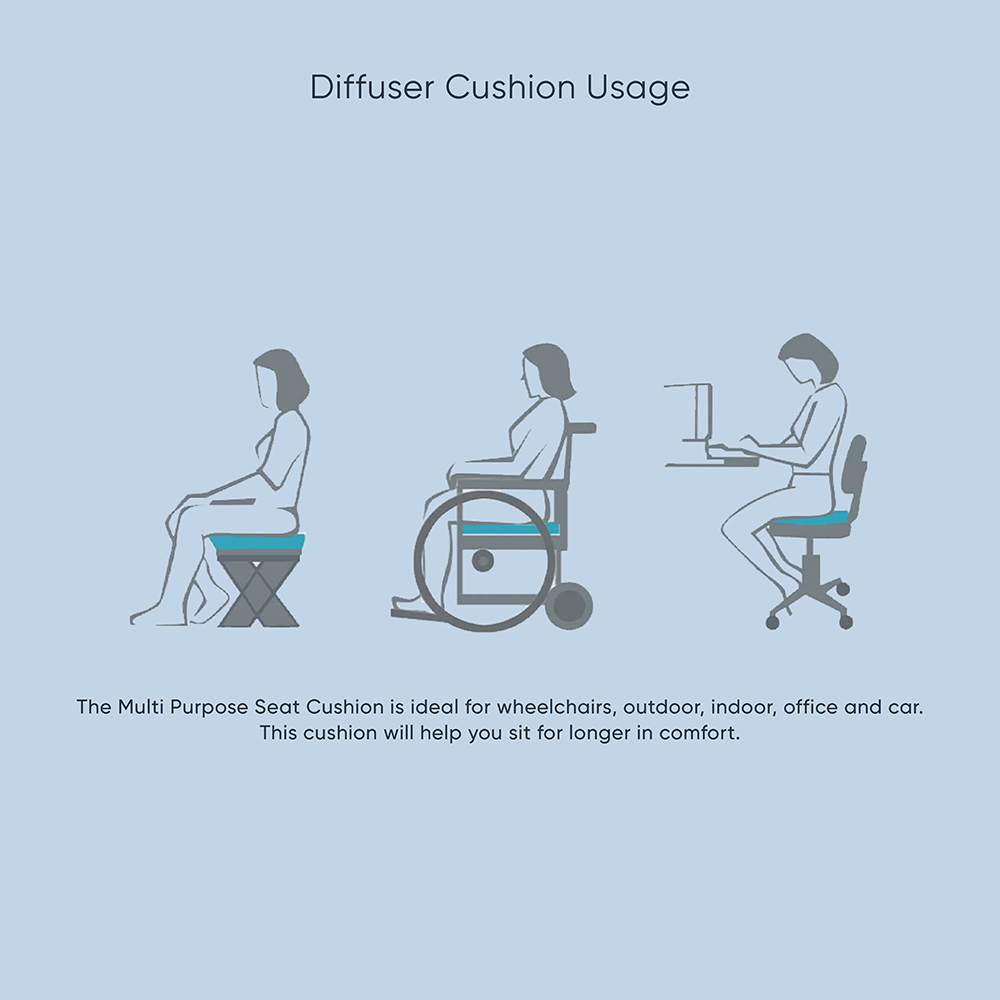 Diffuser Cushion Usage

The Multi Purpose Seat Cushion is ideal for wheelchairs, outdoor, indoor, office and car. This cushion will help you sit for longer in comfort.